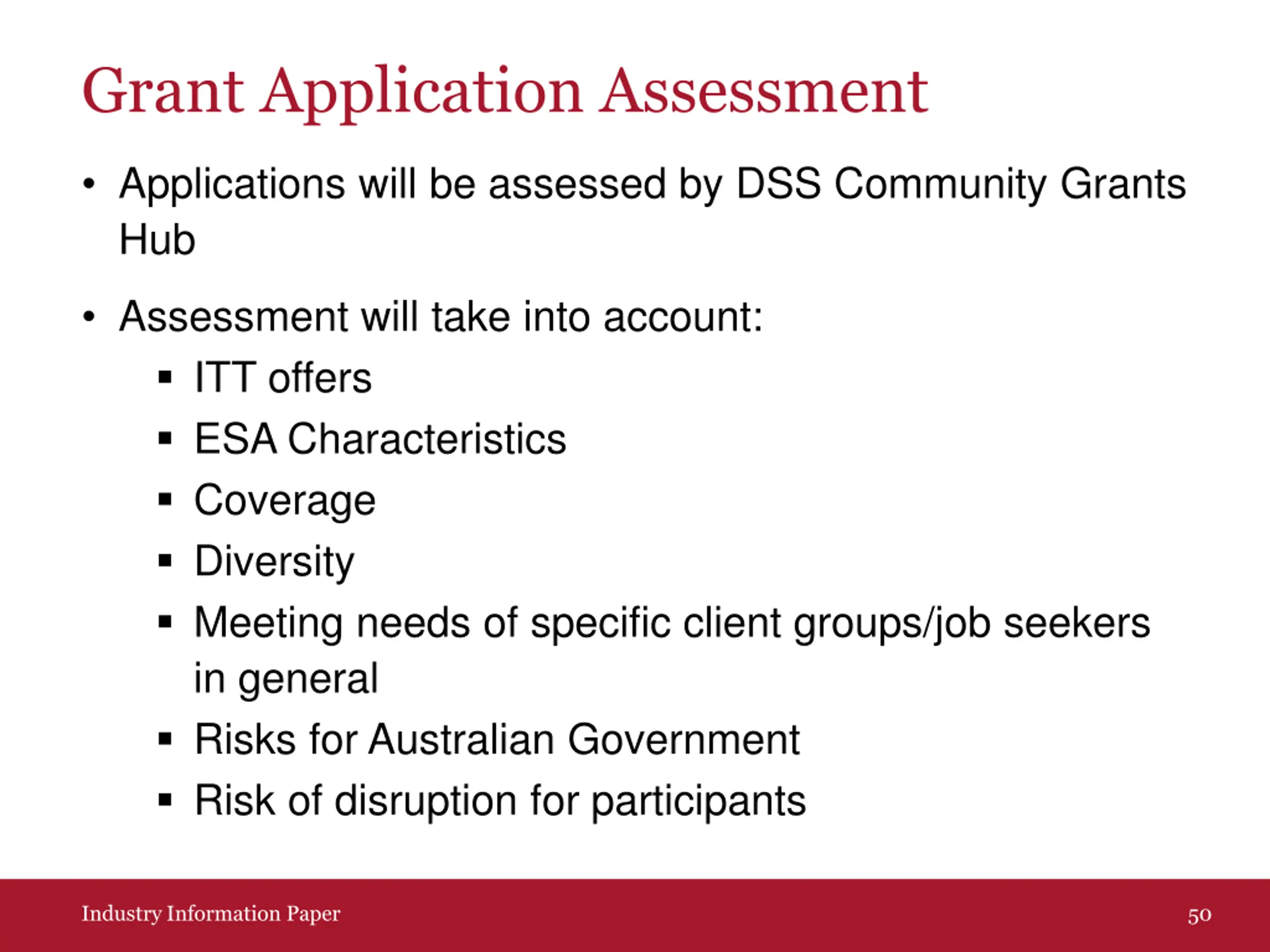 Grant Application Assessment

• Applications will be assessed by DSS Community Grants Hub

• Assessment will take into account:
  ▪ ITT offers
  ▪ ESA Characteristics
  ▪ Coverage
  ▪ Diversity
  ▪ Meeting needs of specific client groups/job seekers in general
  ▪ Risks for Australian Government
  ▪ Risk of disruption for participants

Industry Information Paper

50